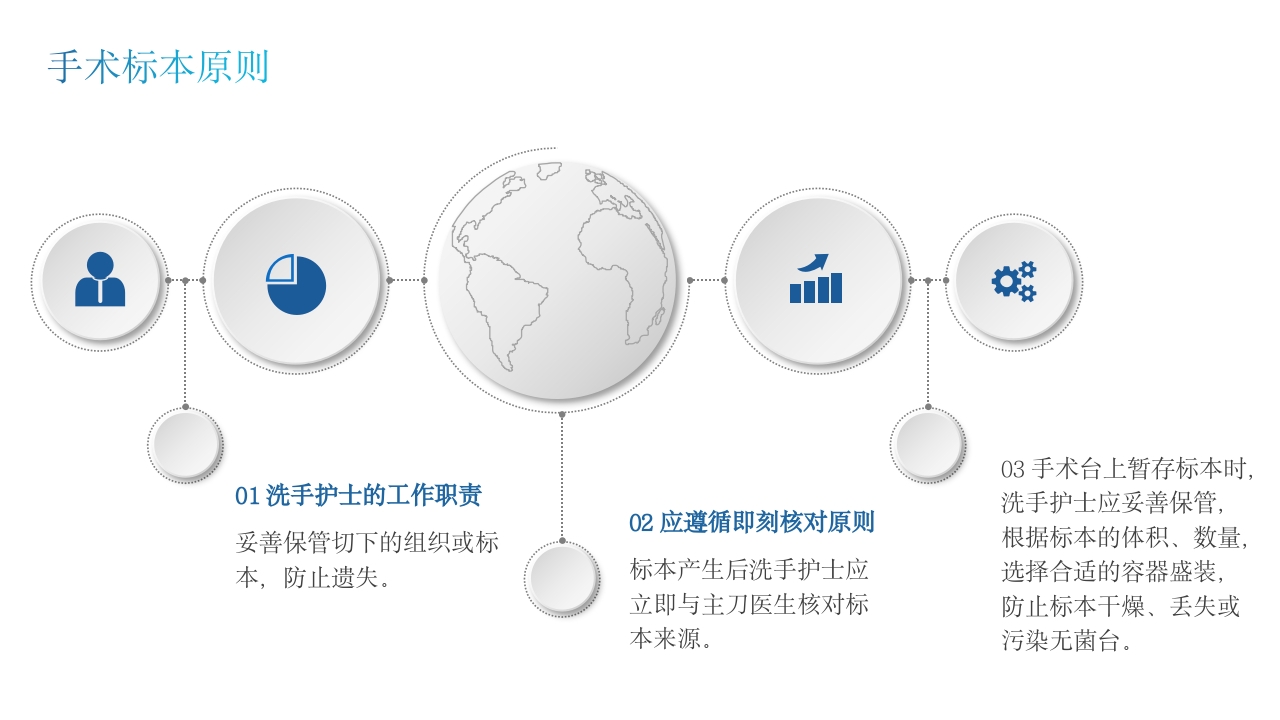 手术标本原则

01 洗手护士的工作职责

妥善保管切下的组织或标本，防止遗失。

02 应遵循即刻核对原则

标本产生后洗手护士应立即与主刀医生核对标本来源。

03 手术台上暂存标本时，洗手护士应妥善保管，根据标本的体积、数量，选择合适的容器盛装，防止标本干燥、丢失或污染无菌台。